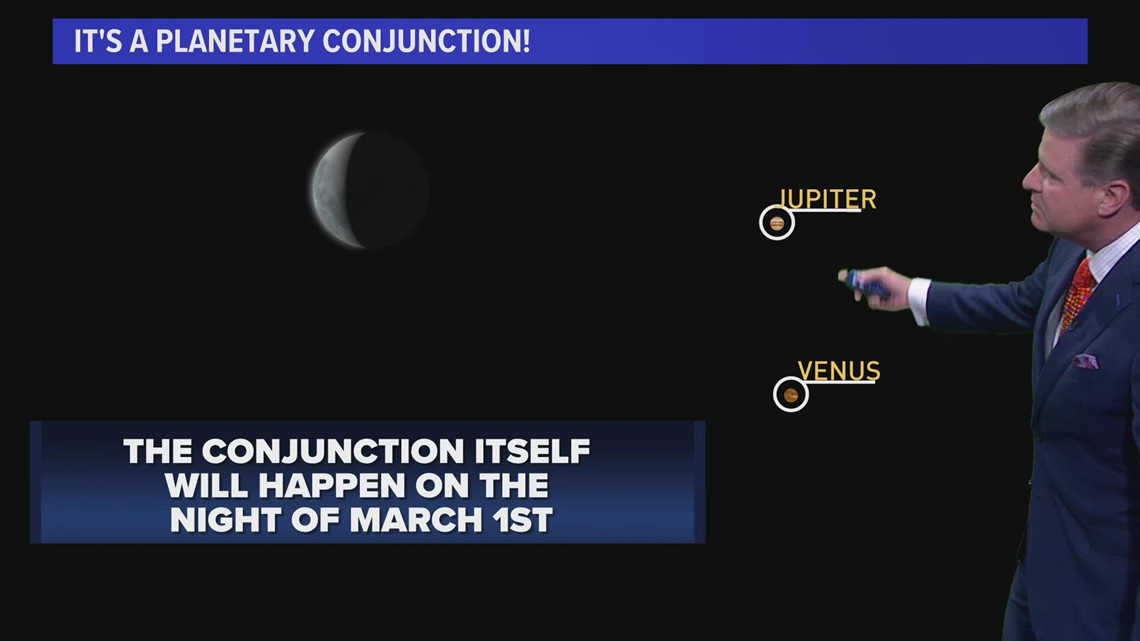 IT'S A PLANETARY CONJUNCTION!

JUPITER

VENUS

THE CONJUNCTION ITSELF WILL HAPPEN ON THE NIGHT OF MARCH 1ST